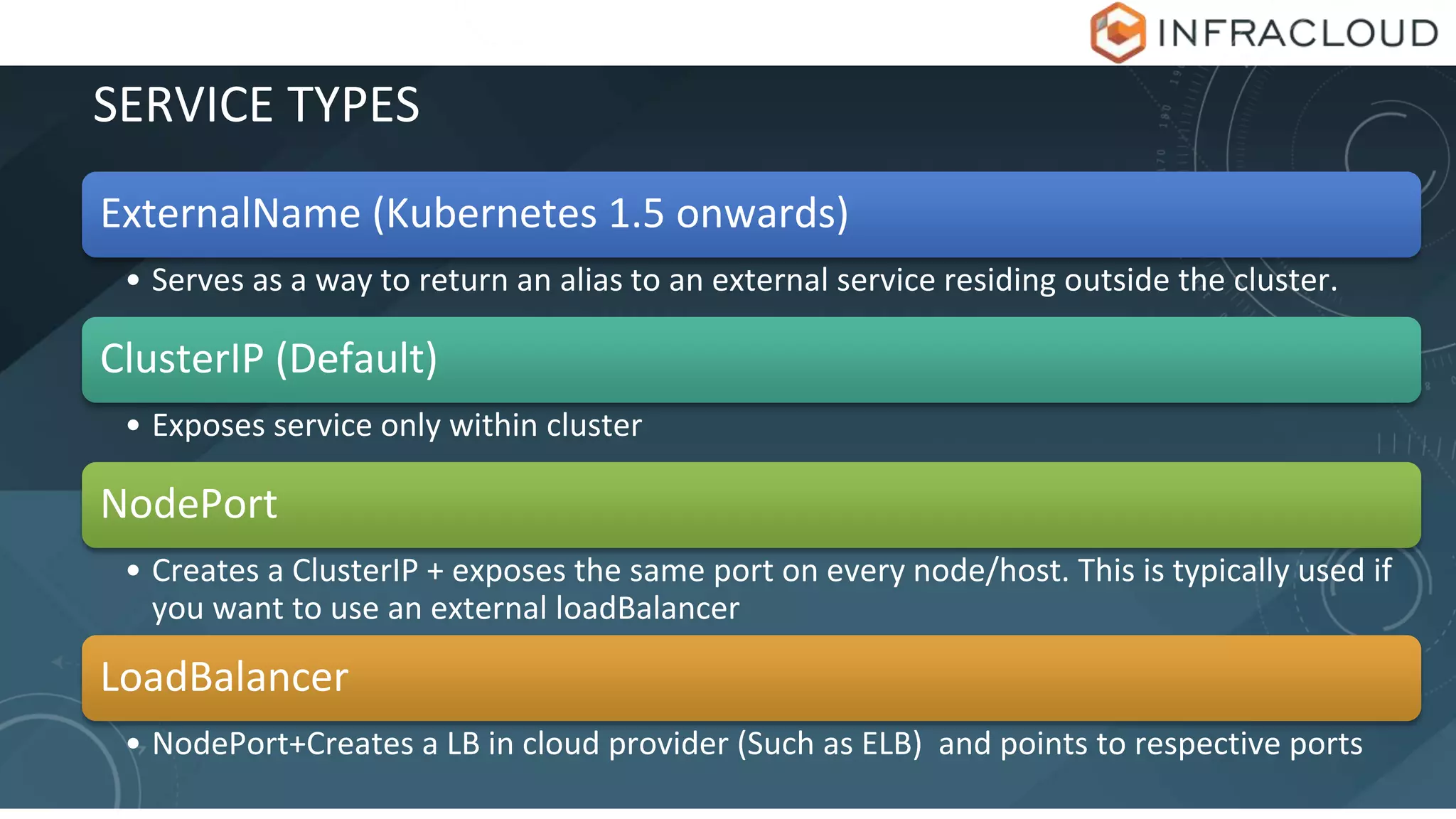 INFRACLOUD

SERVICE TYPES

ExternalName (Kubernetes 1.5 onwards)

• Serves as a way to return an alias to an external service residing outside the cluster.

ClusterIP (Default)

• Exposes service only within cluster

NodePort

• Creates a ClusterIP + exposes the same port on every node/host. This is typically used if you want to use an external loadBalancer

LoadBalancer

• NodePort+Creates a LB in cloud provider (Such as ELB) and points to respective ports